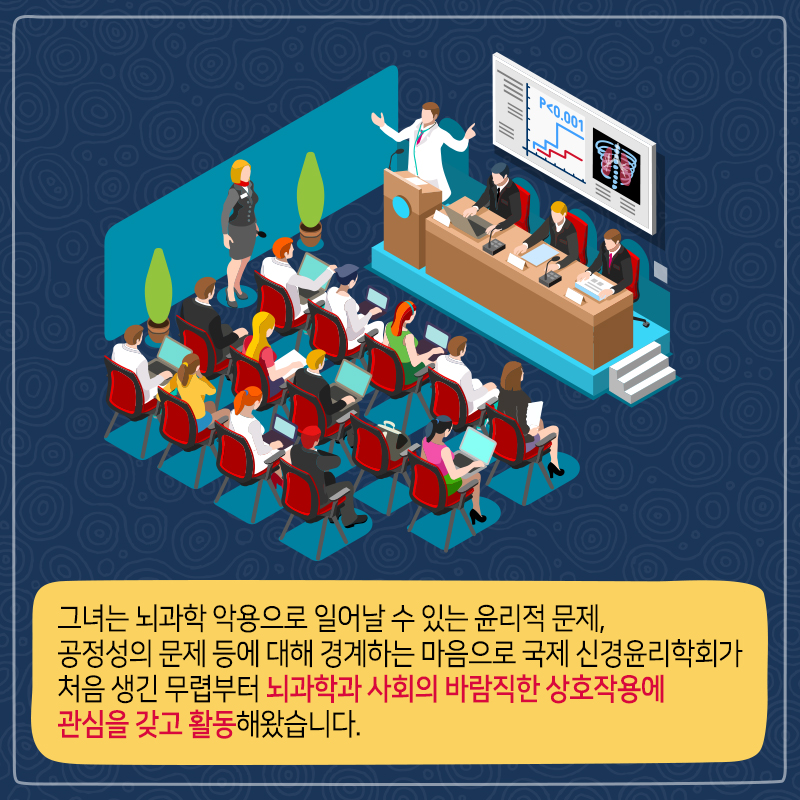 P<0.001

그녀는 뇌과학 악용으로 일어날 수 있는 윤리적 문제, 공정성의 문제 등에 대해 경계하는 마음으로 국제 신경윤리학회가 처음 생긴 무렵부터 뇌과학과 사회의 바람직한 상호작용에 관심을 갖고 활동해왔습니다.